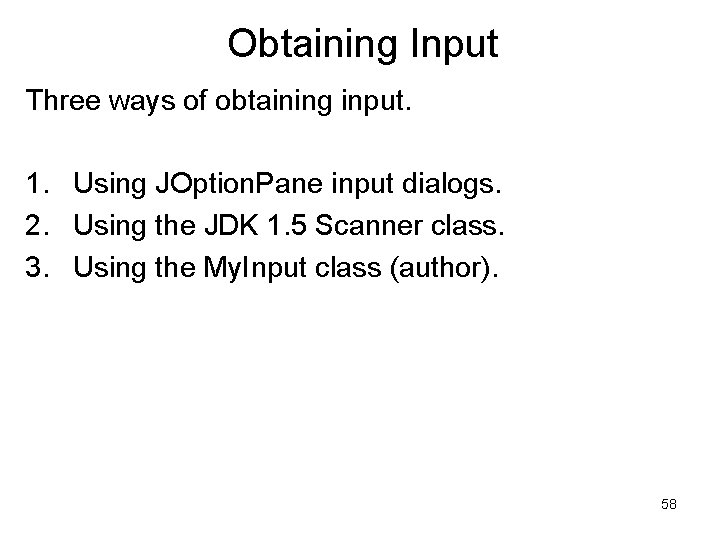 Obtaining Input

Three ways of obtaining input.

1. Using JOptionPane input dialogs.
2. Using the JDK 1.5 Scanner class.
3. Using the MyInput class (author).

58